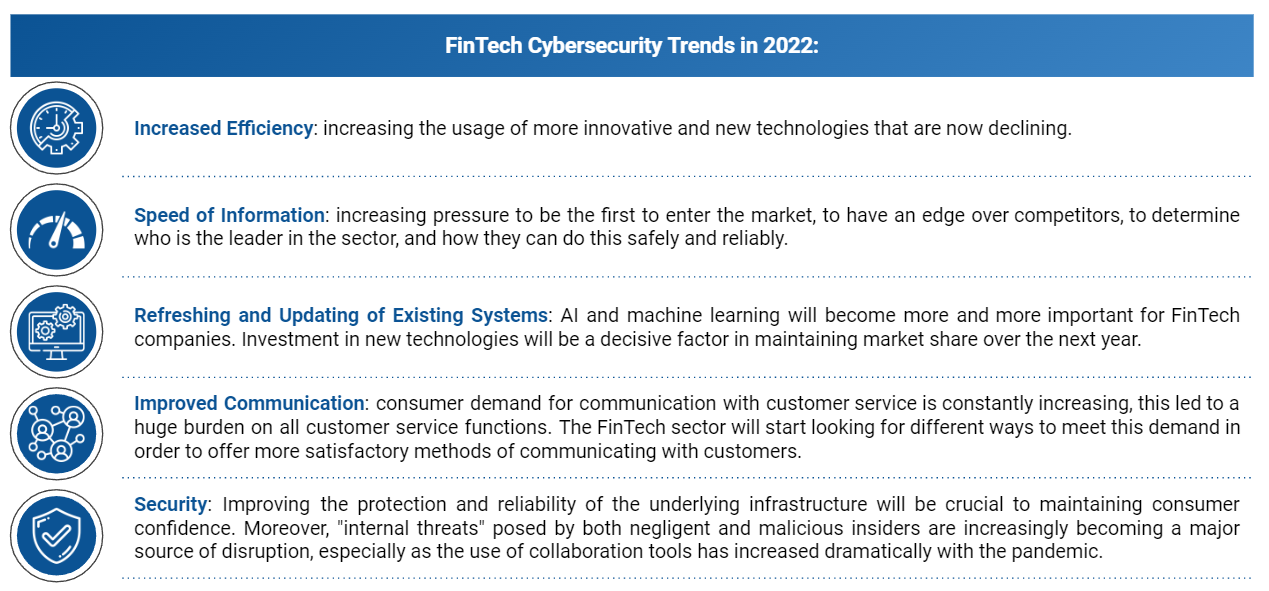 FinTech Cybersecurity Trends in 2022:

Increased Efficiency: increasing the usage of more innovative and new technologies that are now declining.

Speed of Information: increasing pressure to be the first to enter the market, to have an edge over competitors, to determine who is the leader in the sector, and how they can do this safely and reliably.

Refreshing and Updating of Existing Systems: AI and machine learning will become more and more important for FinTech companies. Investment in new technologies will be a decisive factor in maintaining market share over the next year.

Improved Communication: consumer demand for communication with customer service is constantly increasing, this led to a huge burden on all customer service functions. The FinTech sector will start looking for different ways to meet this demand in order to offer more satisfactory methods of communicating with customers.

Security: Improving the protection and reliability of the underlying infrastructure will be crucial to maintaining consumer confidence. Moreover, "internal threats" posed by both negligent and malicious insiders are increasingly becoming a major source of disruption, especially as the use of collaboration tools has increased dramatically with the pandemic.